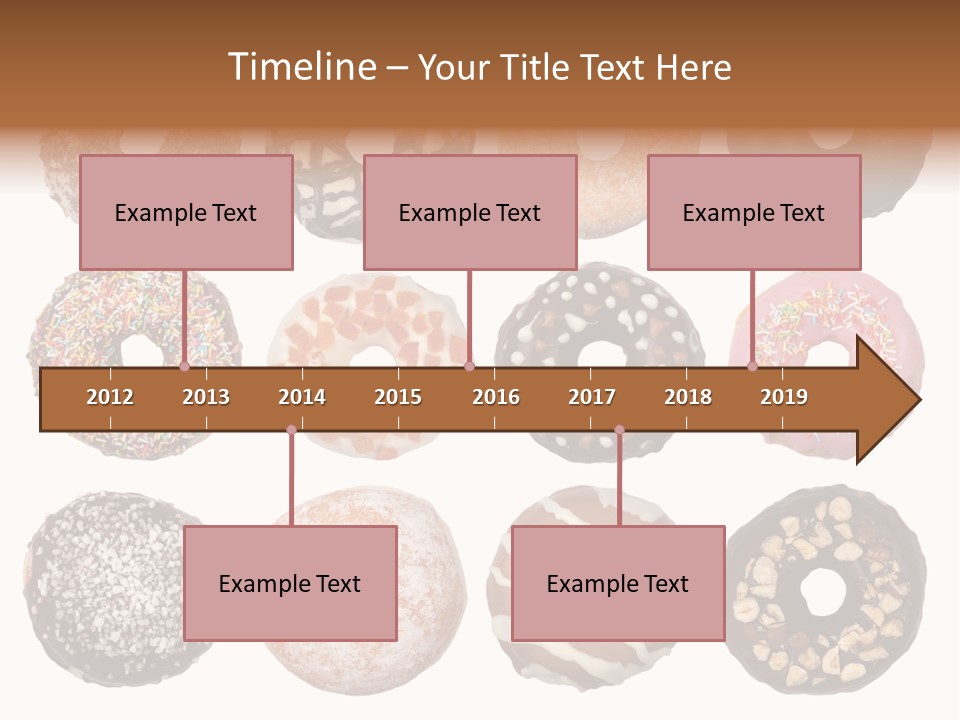 Timeline – Your Title Text Here

Example Text

Example Text

Example Text

2012 2013 2014 2015 2016 2017 2018 2019

Example Text

Example Text